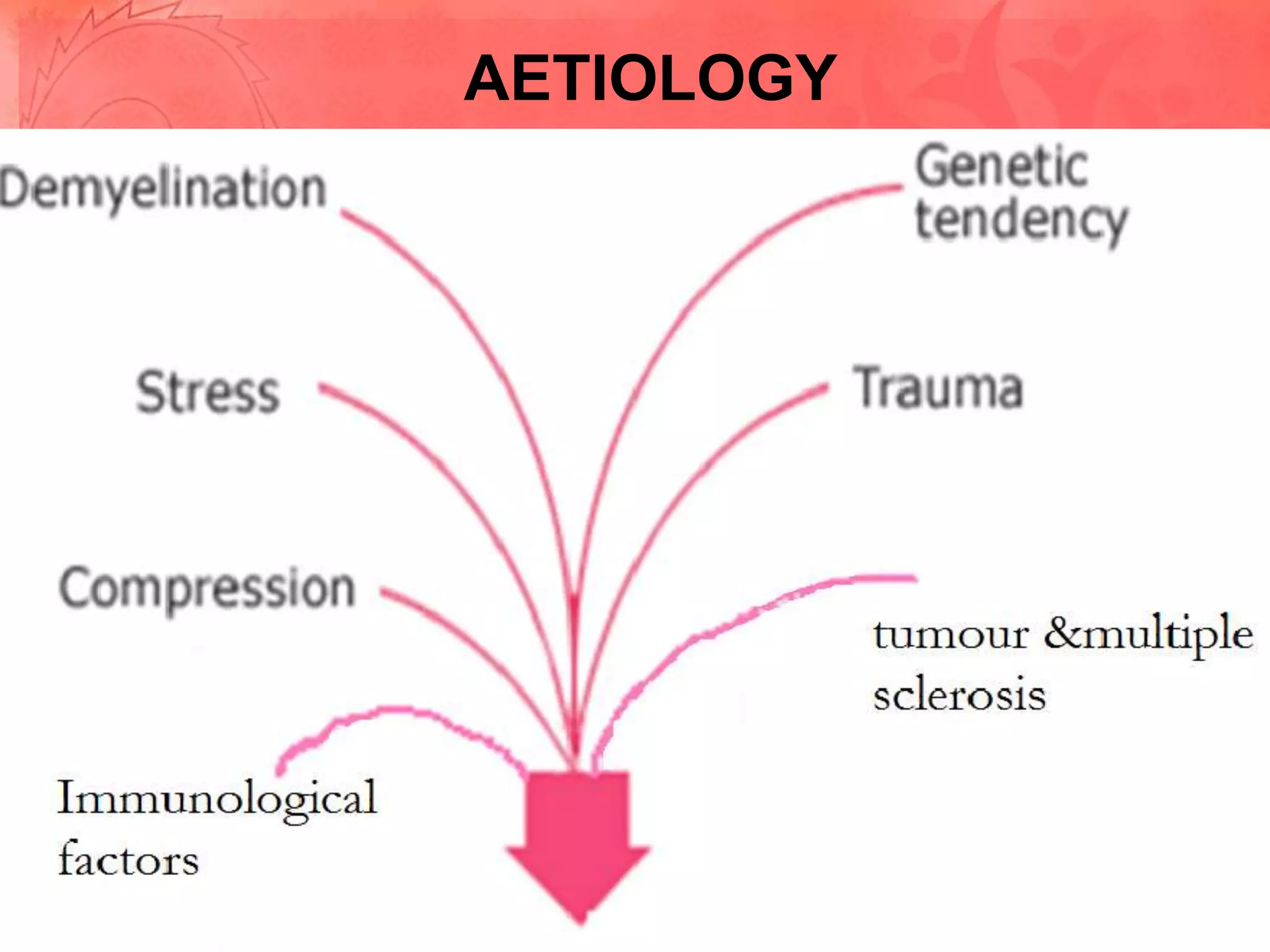 AETIOLOGY

Demyelination

Genetic tendency

Stress

Trauma

Compression

tumour &multiple sclerosis

Immunological factors